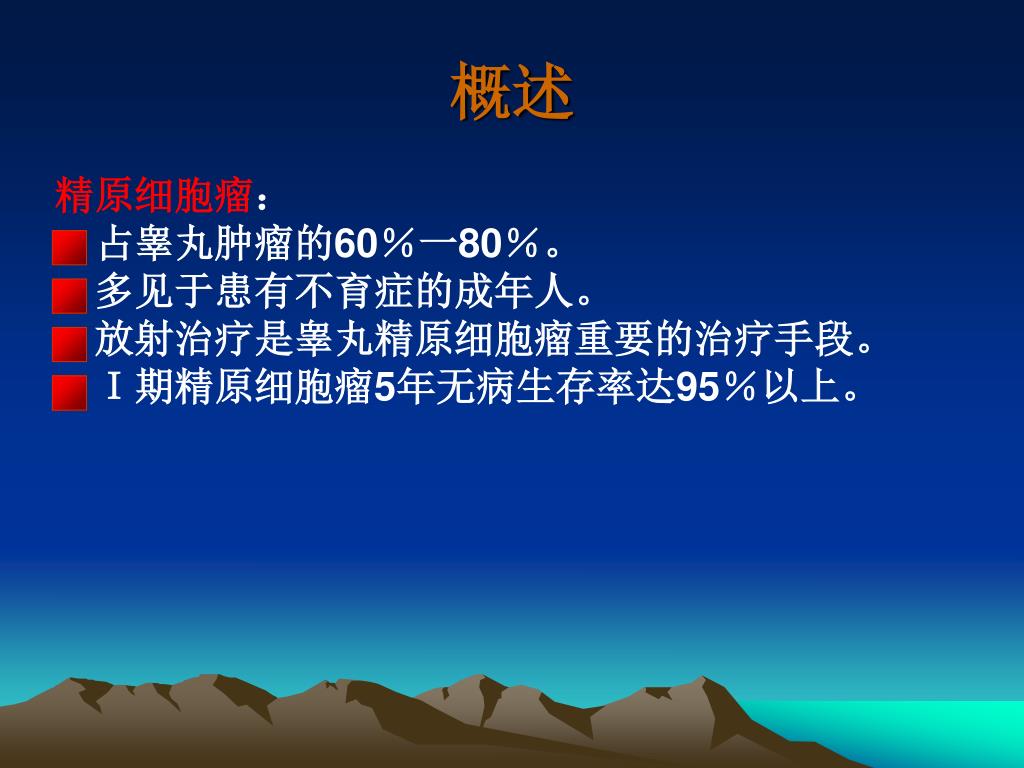 概述

精原细胞瘤：

占睾丸肿瘤的60％一80％。

多见于患有不育症的成年人。

放射治疗是睾丸精原细胞瘤重要的治疗手段。

Ⅰ期精原细胞瘤5年无病生存率达95％以上。